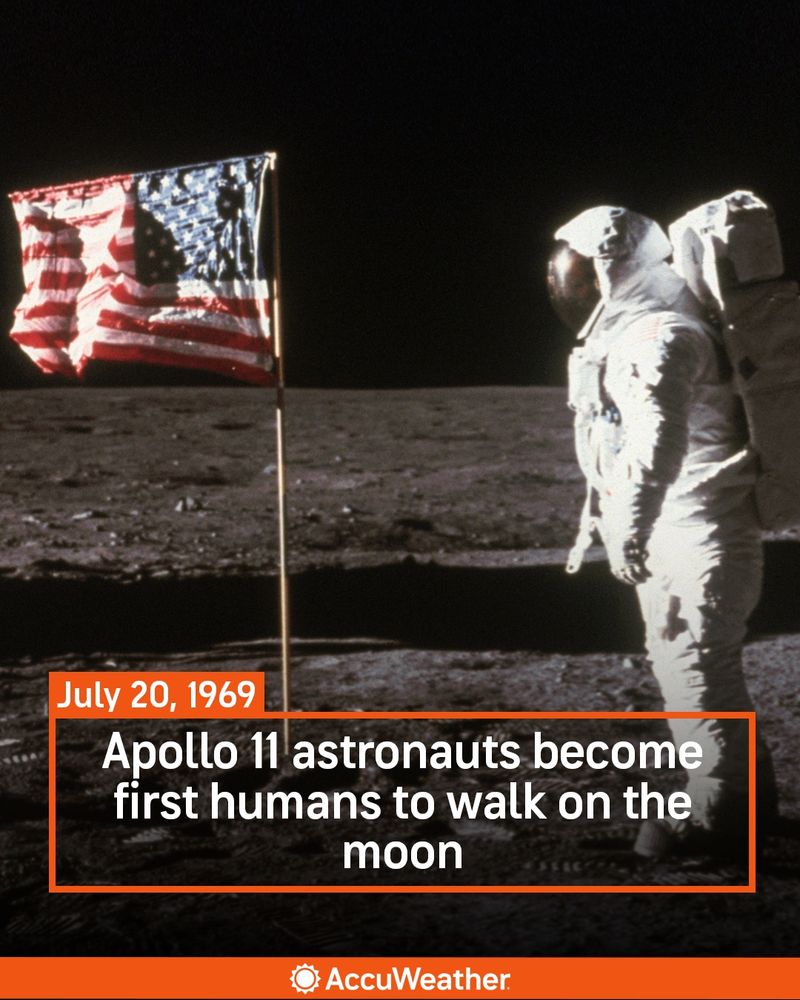 July 20, 1969

Apollo 11 astronauts become first humans to walk on the moon

AccuWeather